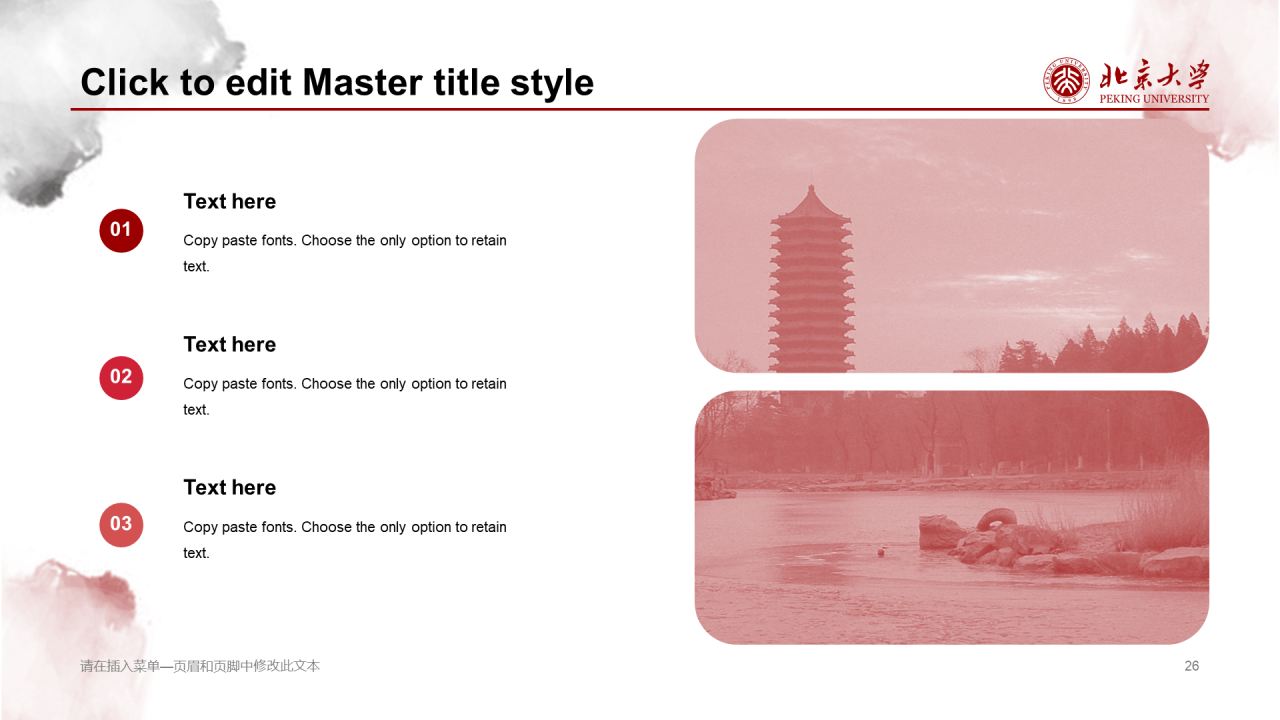 Click to edit Master title style

北京大学
PEKING UNIVERSITY

01
Text here
Copy paste fonts. Choose the only option to retain text.

02
Text here
Copy paste fonts. Choose the only option to retain text.

03
Text here
Copy paste fonts. Choose the only option to retain text.

请在插入菜单—页眉和页脚中修改此文本

26